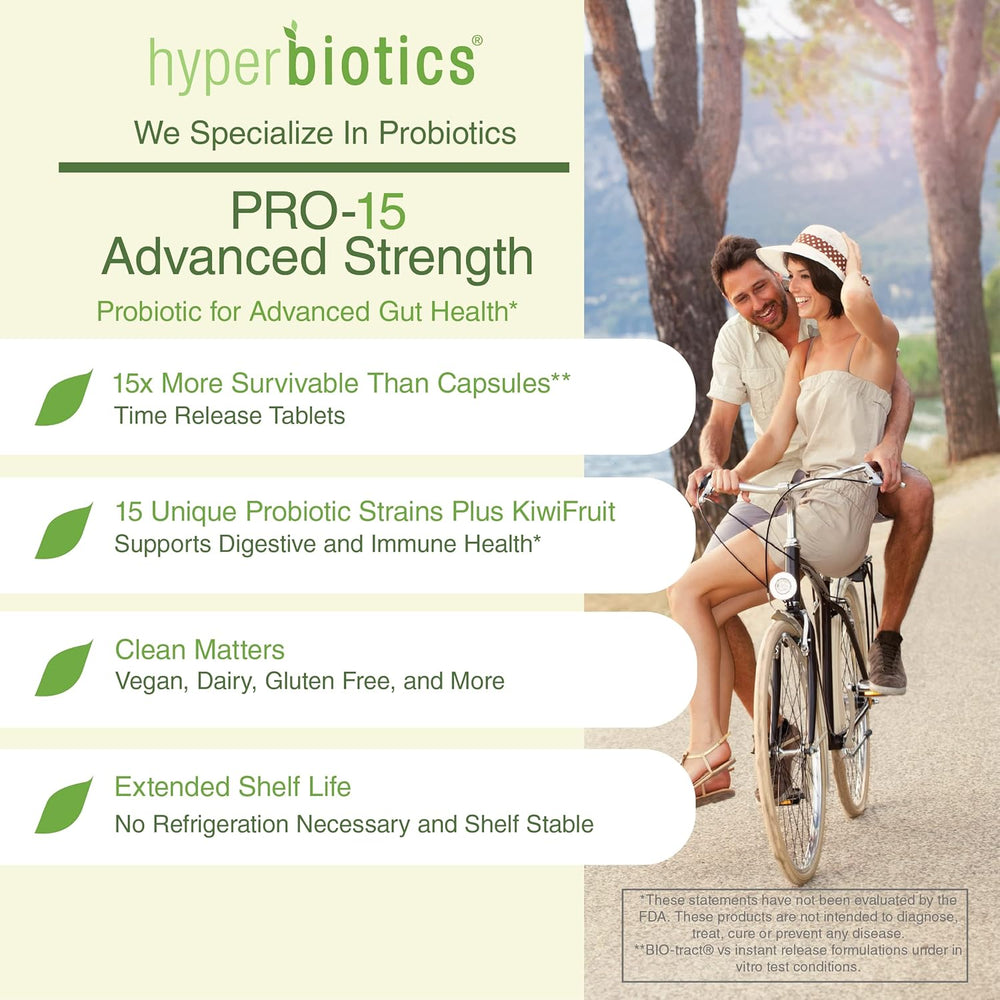 hyperbiotics®

We Specialize In Probiotics

PRO-15
Advanced Strength

Probiotic for Advanced Gut Health*

15x More Survivable Than Capsules**
Time Release Tablets

15 Unique Probiotic Strains Plus KiwiFruit
Supports Digestive and Immune Health*

Clean Matters
Vegan, Dairy, Gluten Free, and More

Extended Shelf Life
No Refrigeration Necessary and Shelf Stable

*These statements have not been evaluated by the FDA. These products are not intended to diagnose, treat, cure or prevent any disease.
**BIO-tract® vs instant release formulations under in vitro test conditions.